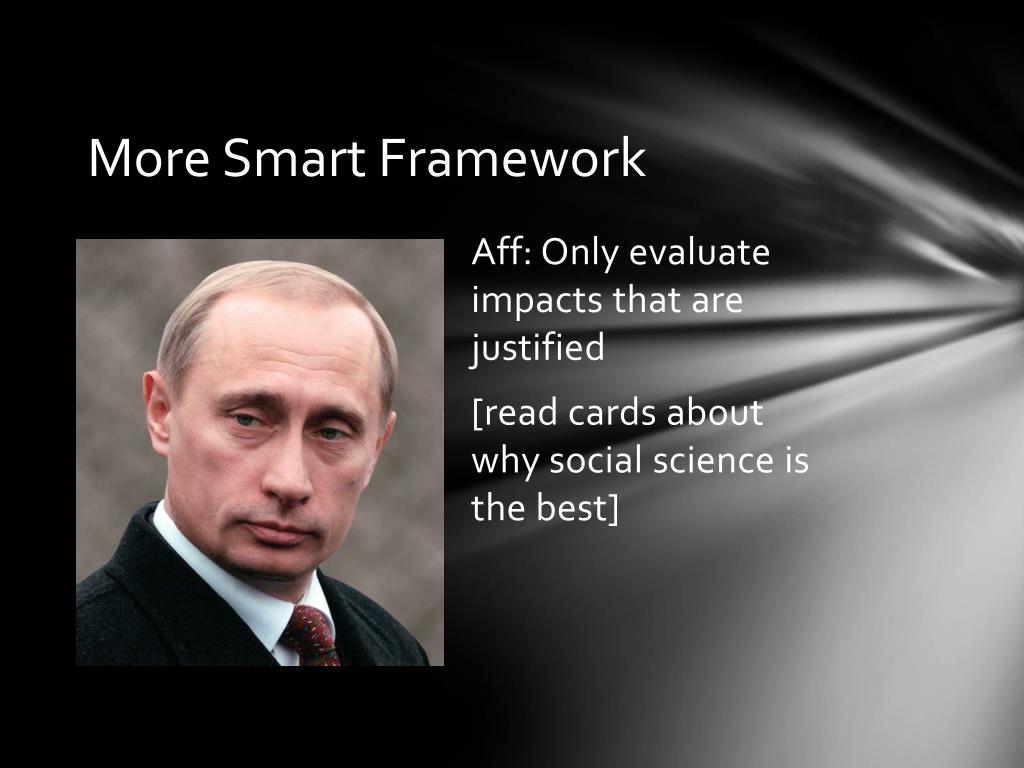 More Smart Framework

Aff: Only evaluate impacts that are justified

[read cards about why social science is the best]